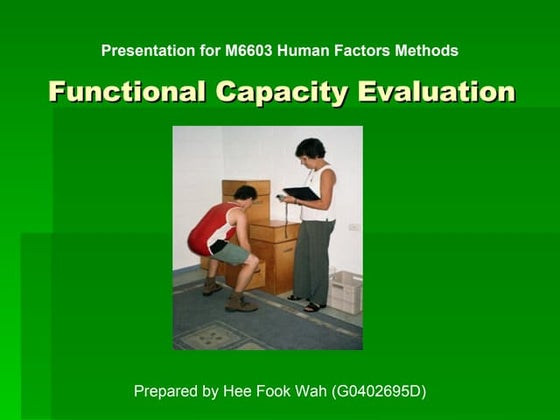 Presentation for M6603 Human Factors Methods

Functional Capacity Evaluation

Prepared by Hee Fook Wah (G0402695D)